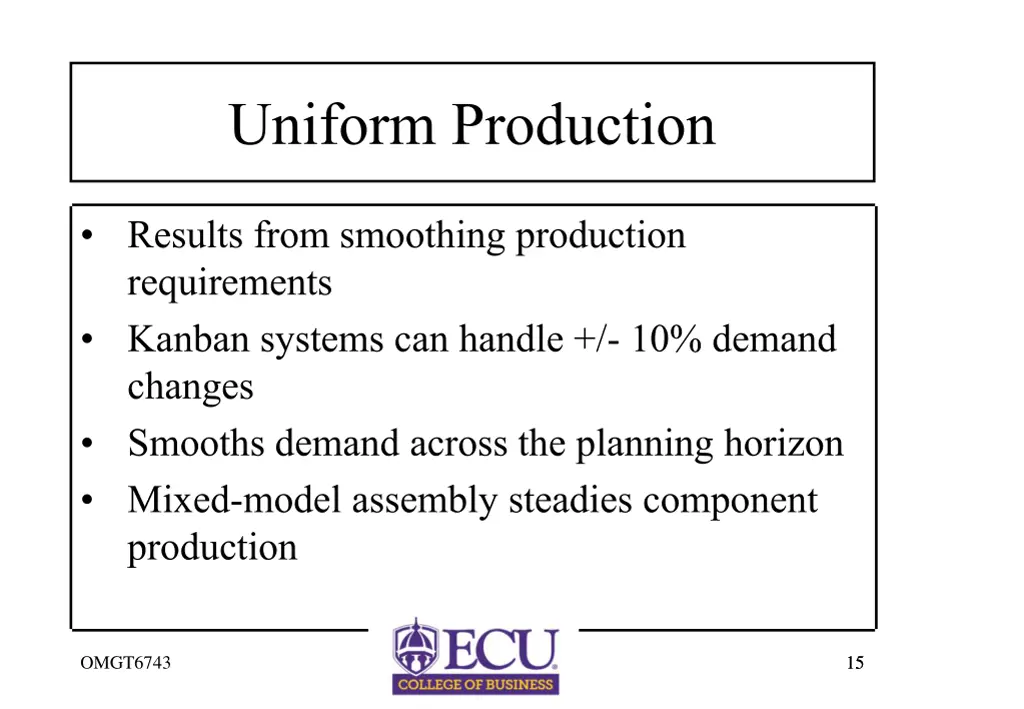 Uniform Production

• Results from smoothing production requirements
• Kanban systems can handle +/- 10% demand changes
• Smooths demand across the planning horizon
• Mixed-model assembly steadies component production

OMGT6743

ECU
COLLEGE OF BUSINESS

15